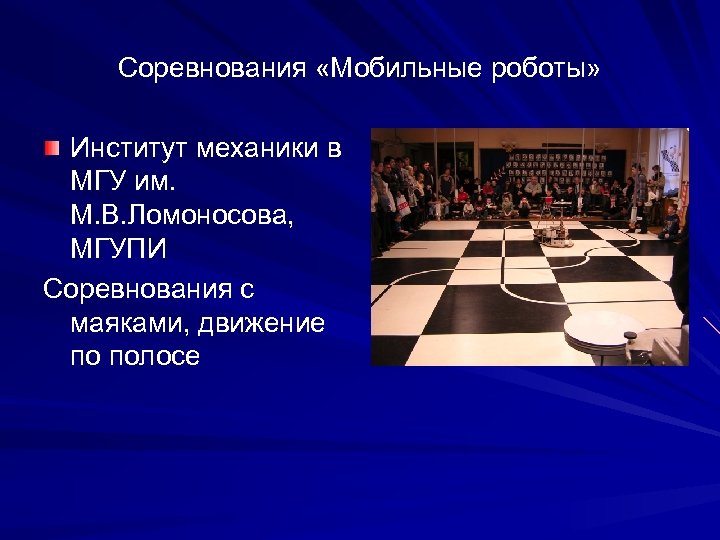 Соревнования «Мобильные роботы»

Институт механики в МГУ им. М.В.Ломоносова, МГУПИ

Соревнования с маяками, движение по полосе